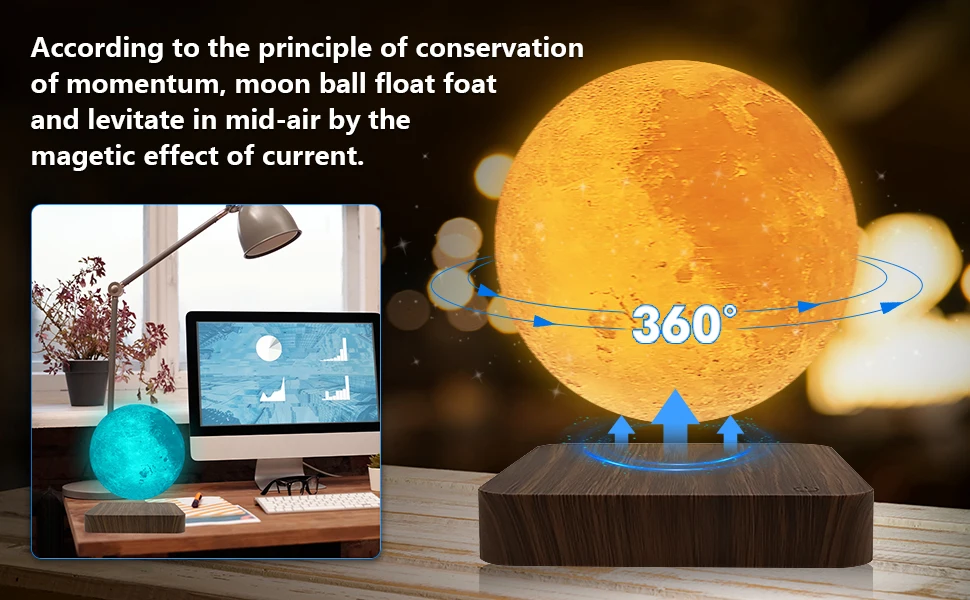 According to the principle of conservation of momentum, moon ball float foat and levitate in mid-air by the magetic effect of current.

360°